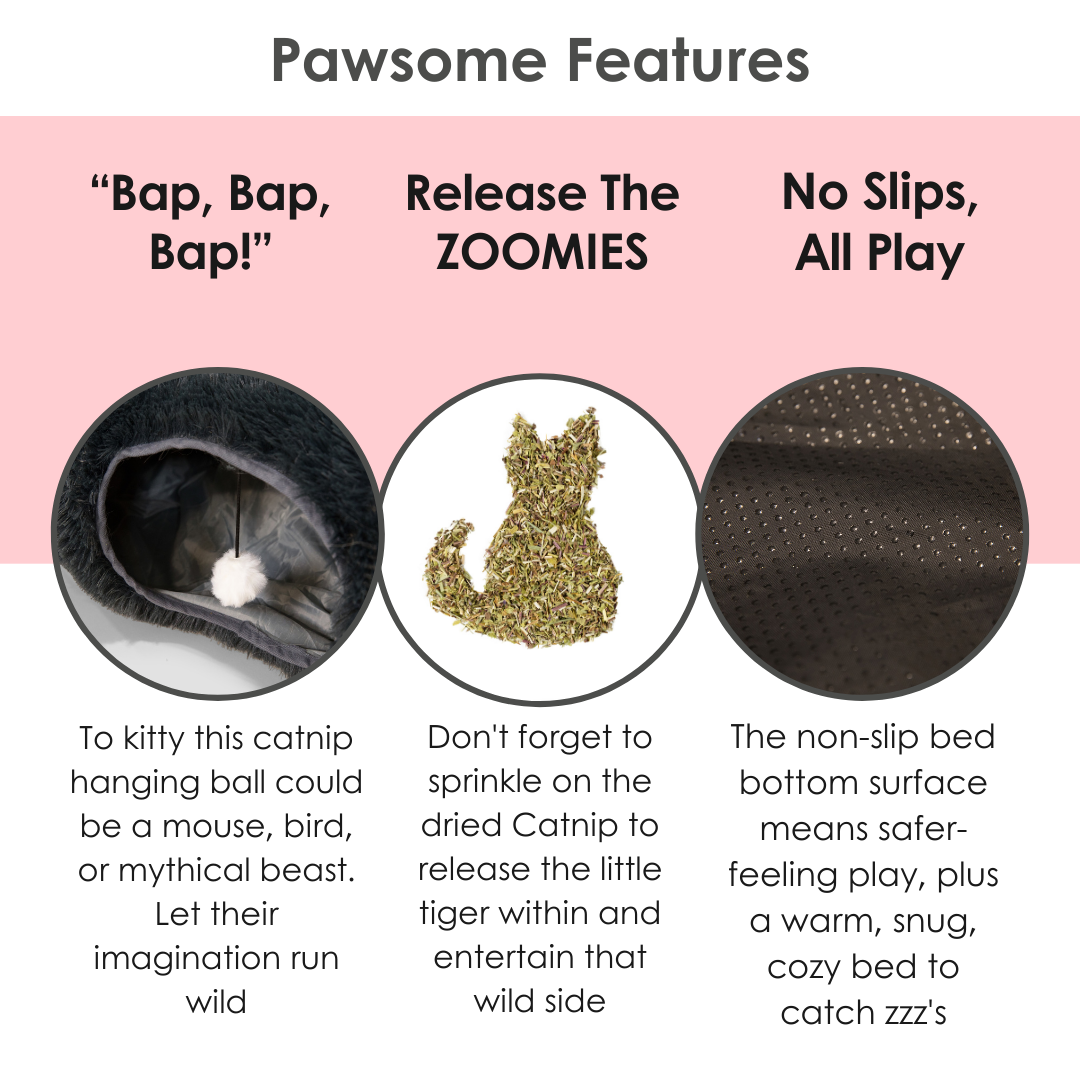 Pawsome Features

“Bap, Bap, Bap!”

To kitty this catnip hanging ball could be a mouse, bird, or mythical beast. Let their imagination run wild

Release The ZOOMIES

Don't forget to sprinkle on the dried Catnip to release the little tiger within and entertain that wild side

No Slips, All Play

The non-slip bed bottom surface means safer-feeling play, plus a warm, snug, cozy bed to catch zzz's